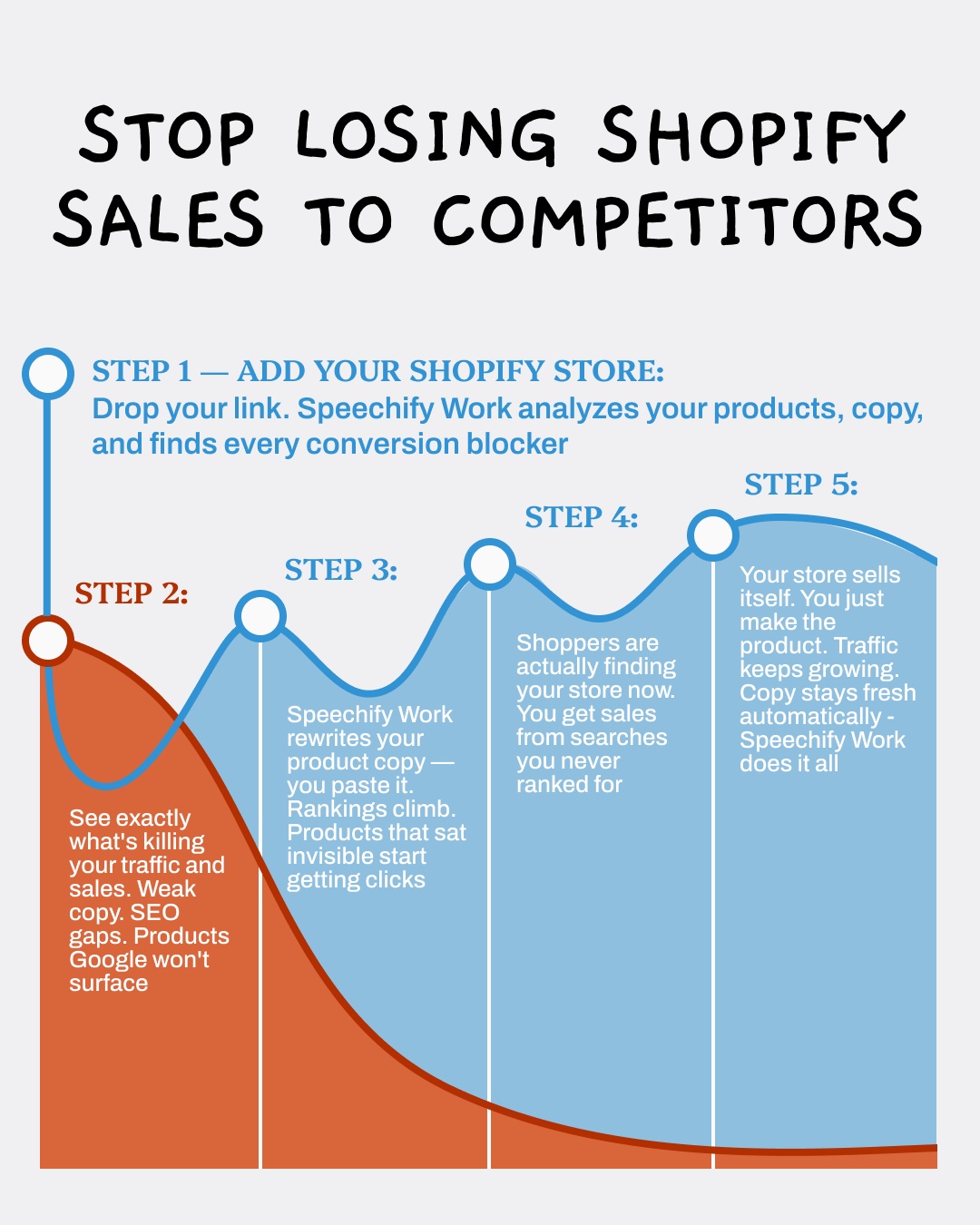 STOP LOSING SHOPIFY SALES TO COMPETITORS

STEP 1 — ADD YOUR SHOPIFY STORE:
Drop your link. Speechify Work analyzes your products, copy, and finds every conversion blocker

STEP 2:

See exactly what's killing your traffic and sales. Weak copy. SEO gaps. Products Google won't surface

STEP 3:

Speechify Work rewrites your product copy — you paste it. Rankings climb. Products that sat invisible start getting clicks

STEP 4:

Shoppers are actually finding your store now. You get sales from searches you never ranked for

STEP 5:

Your store sells itself. You just make the product. Traffic keeps growing. Copy stays fresh automatically - Speechify Work does it all